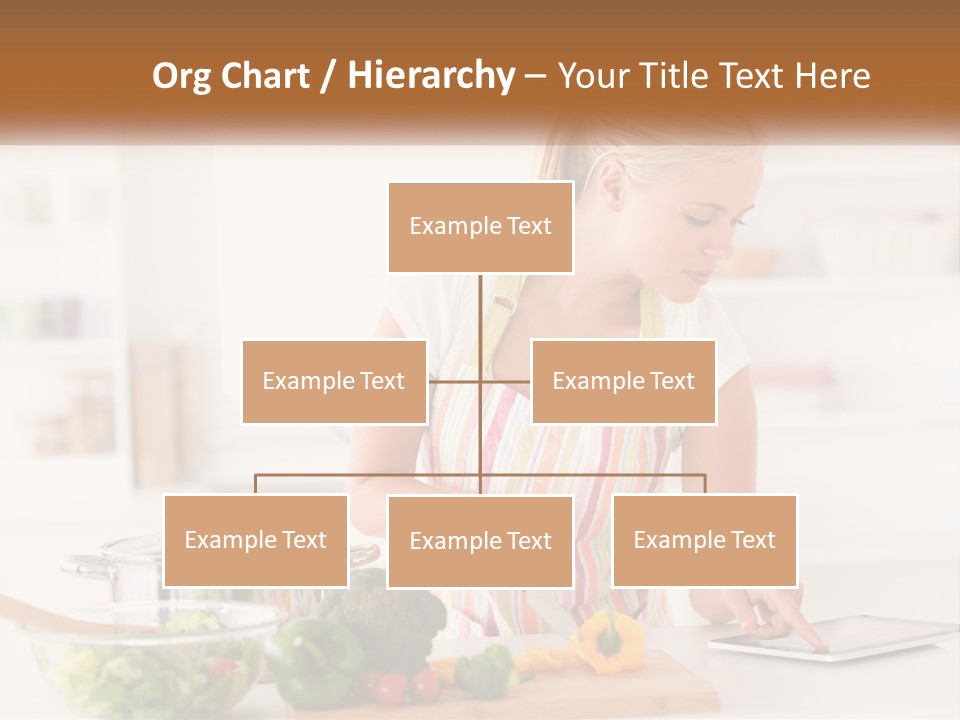 Org Chart / Hierarchy – Your Title Text Here

Example Text

Example Text

Example Text

Example Text

Example Text

Example Text